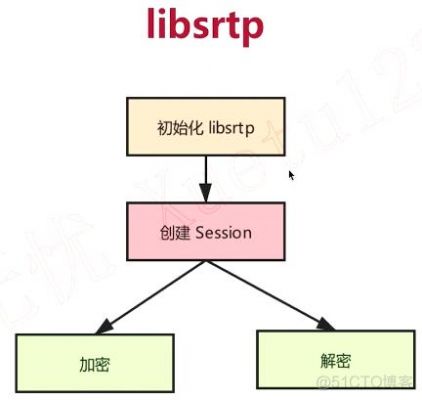 libsrtp

初始化 libsrtp

创建 Session

加密

解密

@51CTO博客